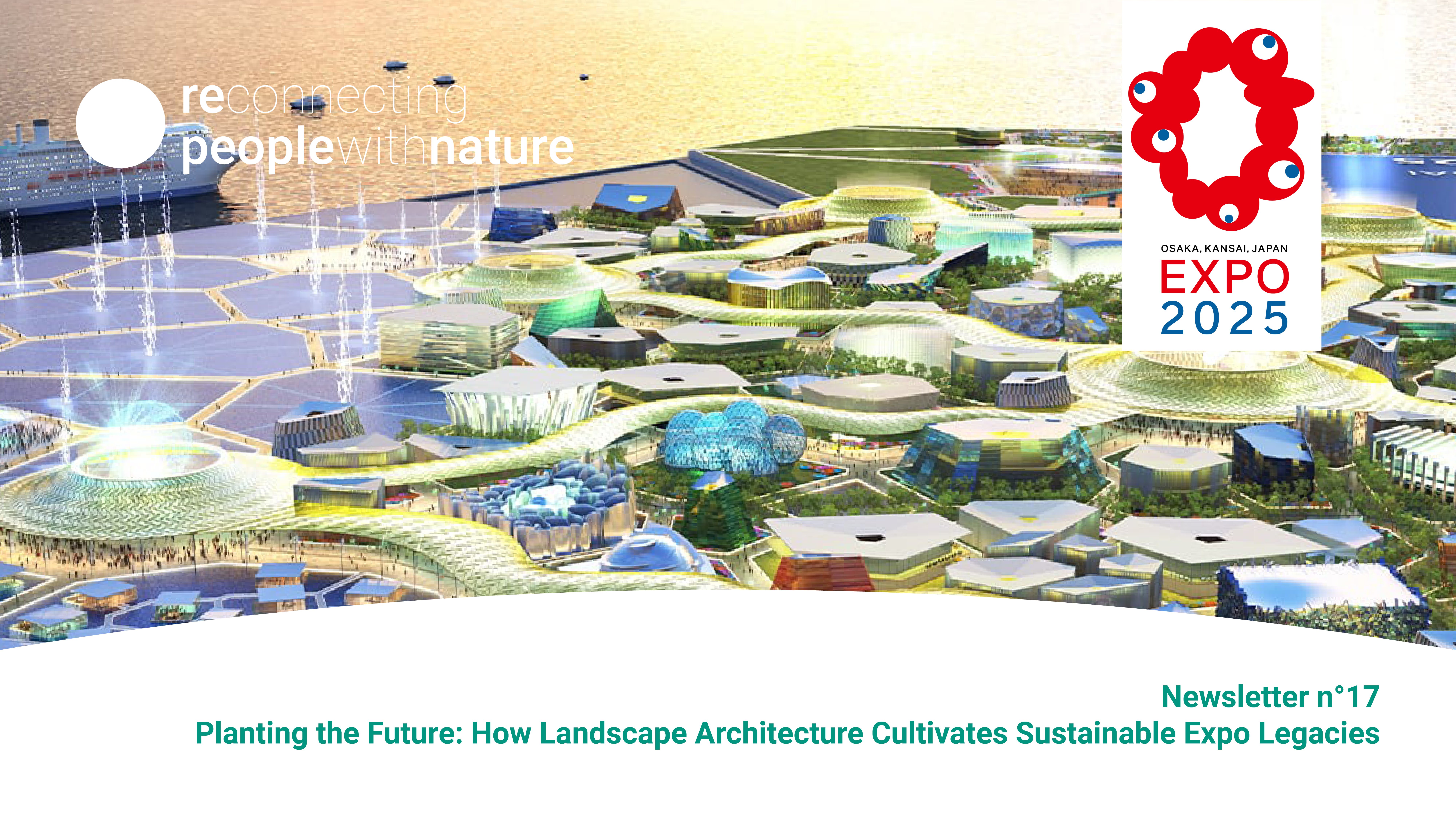 reconnecting
peoplewithnature

OSAKA, KANSAI, JAPAN
EXPO
2025

Newsletter n°17
Planting the Future: How Landscape Architecture Cultivates Sustainable Expo Legacies